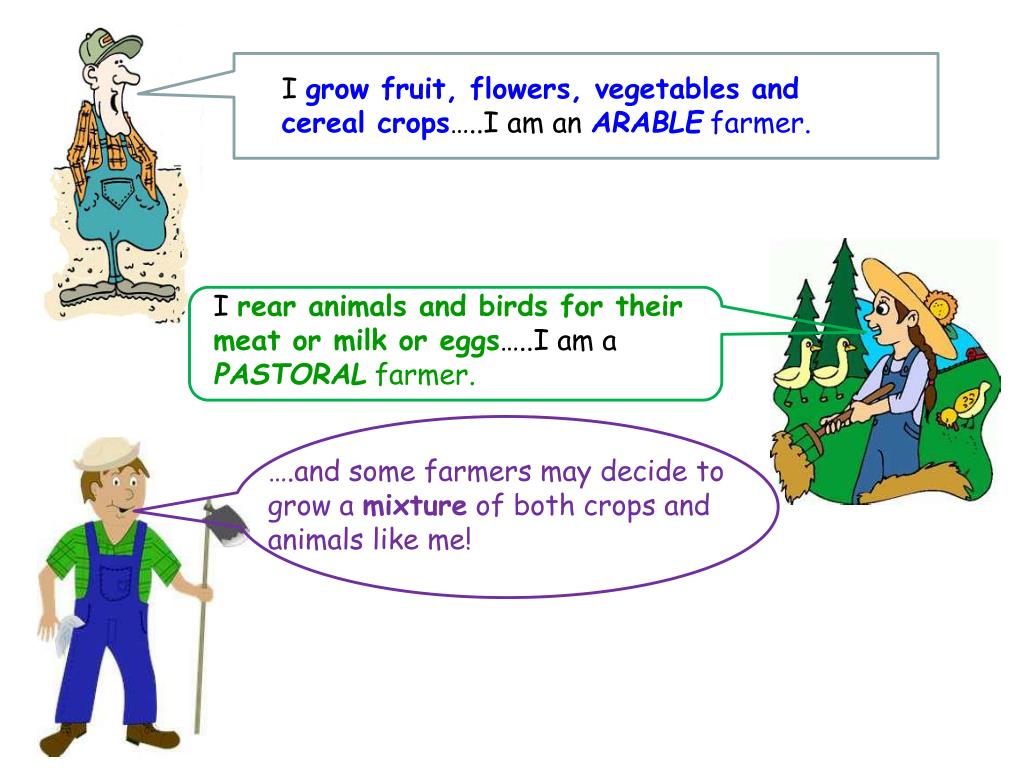 I grow fruit, flowers, vegetables and cereal crops…..I am an ARABLE farmer.

I rear animals and birds for their meat or milk or eggs…..I am a PASTORAL farmer.

….and some farmers may decide to grow a mixture of both crops and animals like me!